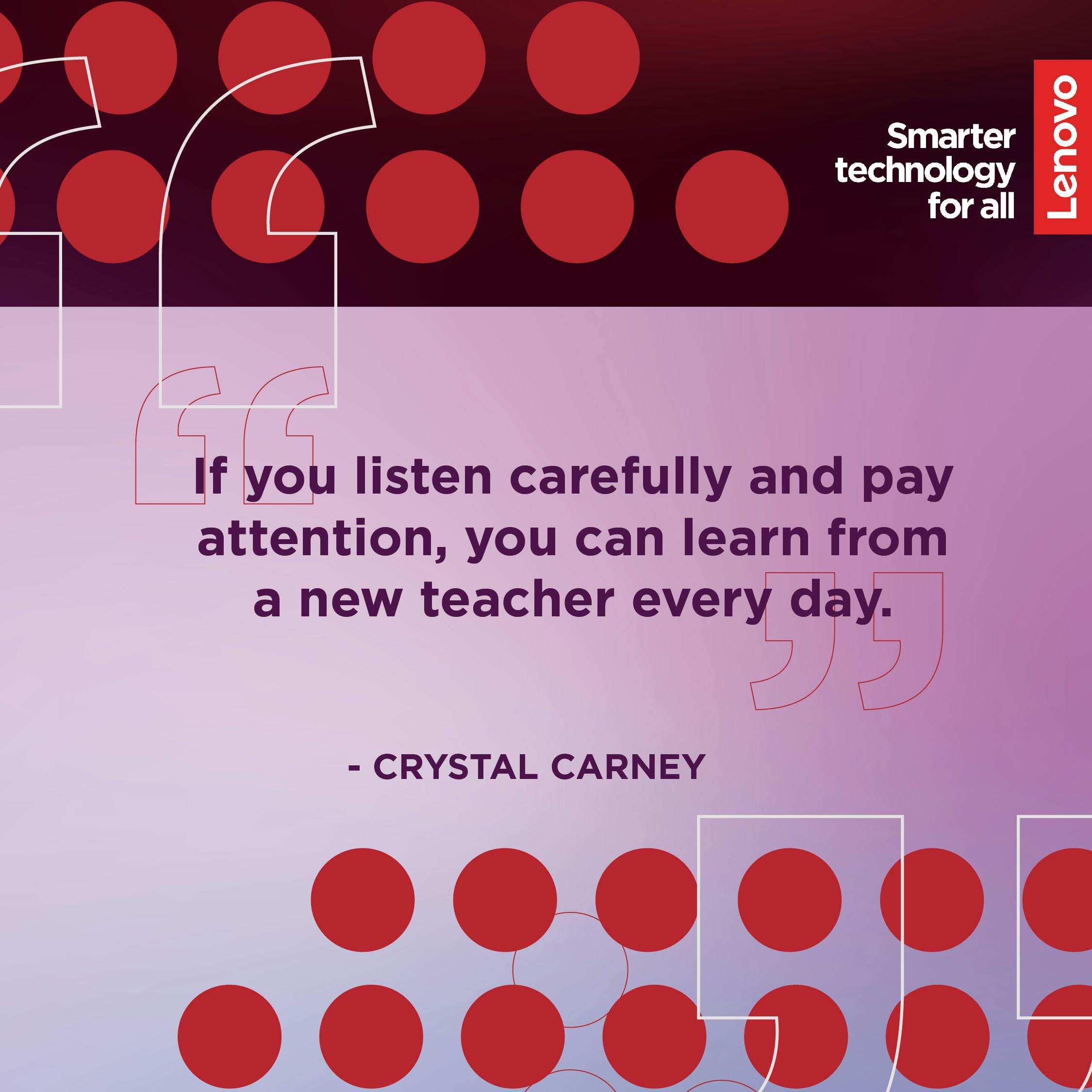 Smarter technology for all

Lenovo

If you listen carefully and pay attention, you can learn from a new teacher every day.

- CRYSTAL CARNEY